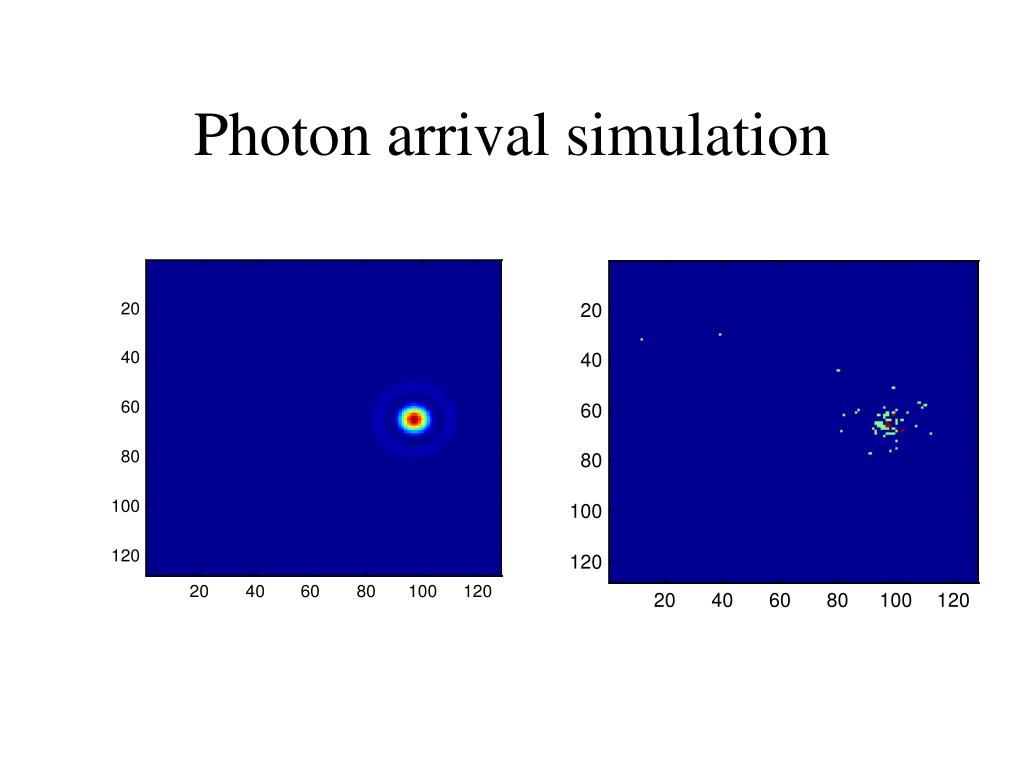 Photon arrival simulation

20
40
60
80
100
120
20 40 60 80 100 120

20
40
60
80
100
120
20 40 60 80 100 120